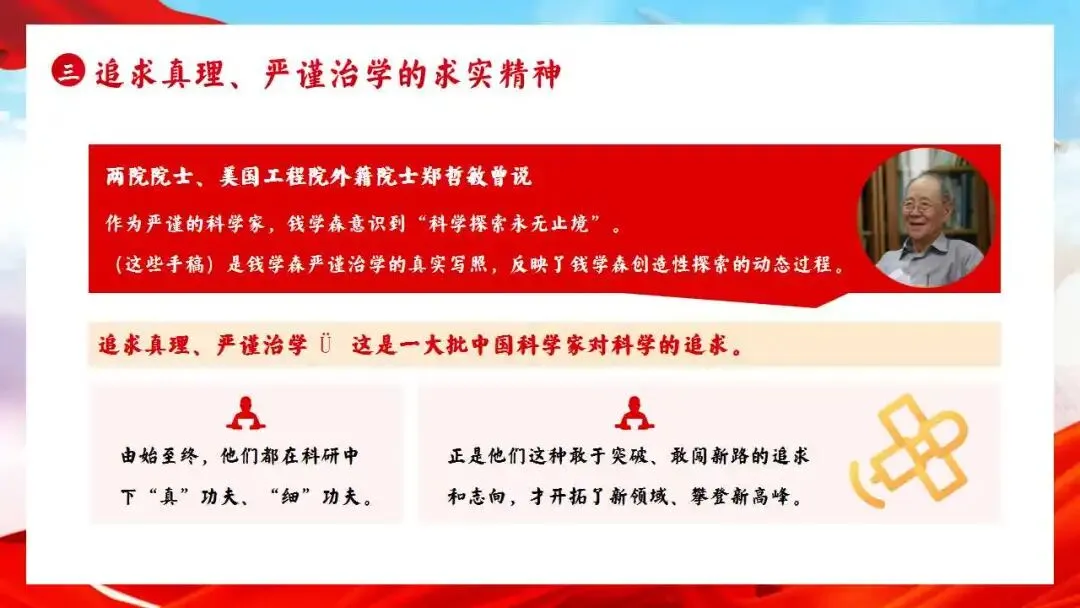 三 追求真理、严谨治学的求实精神

两院院士、美国工程院外籍院士郑哲敏曾说

作为严谨的科学家，钱学森意识到“科学探索永无止境”。

（这些手稿）是钱学森严谨治学的真实写照，反映了钱学森创造性探索的动态过程。

追求真理、严谨治学 Ü 这是一大批中国科学家对科学的追求。

由始至终，他们都在科研中下“真”功夫、“细”功夫。

正是他们这种敢于突破、敢闯新路的追求和志向，才开拓了新领域、攀登新高峰。